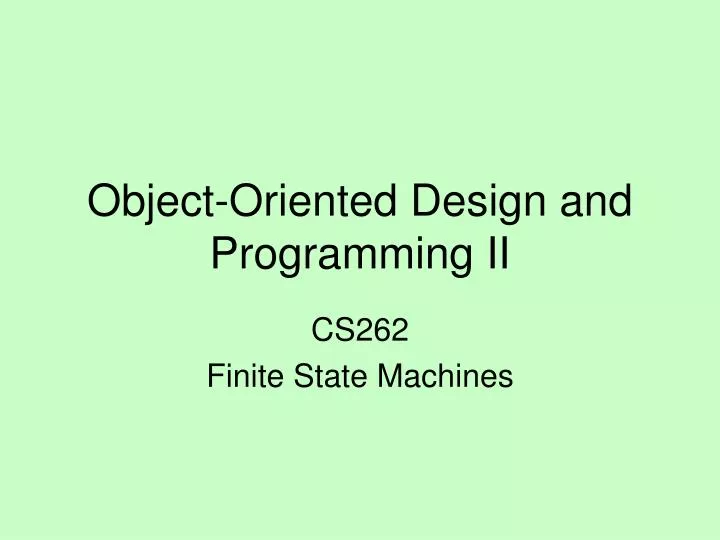 Object-Oriented Design and Programming II

CS262

Finite State Machines